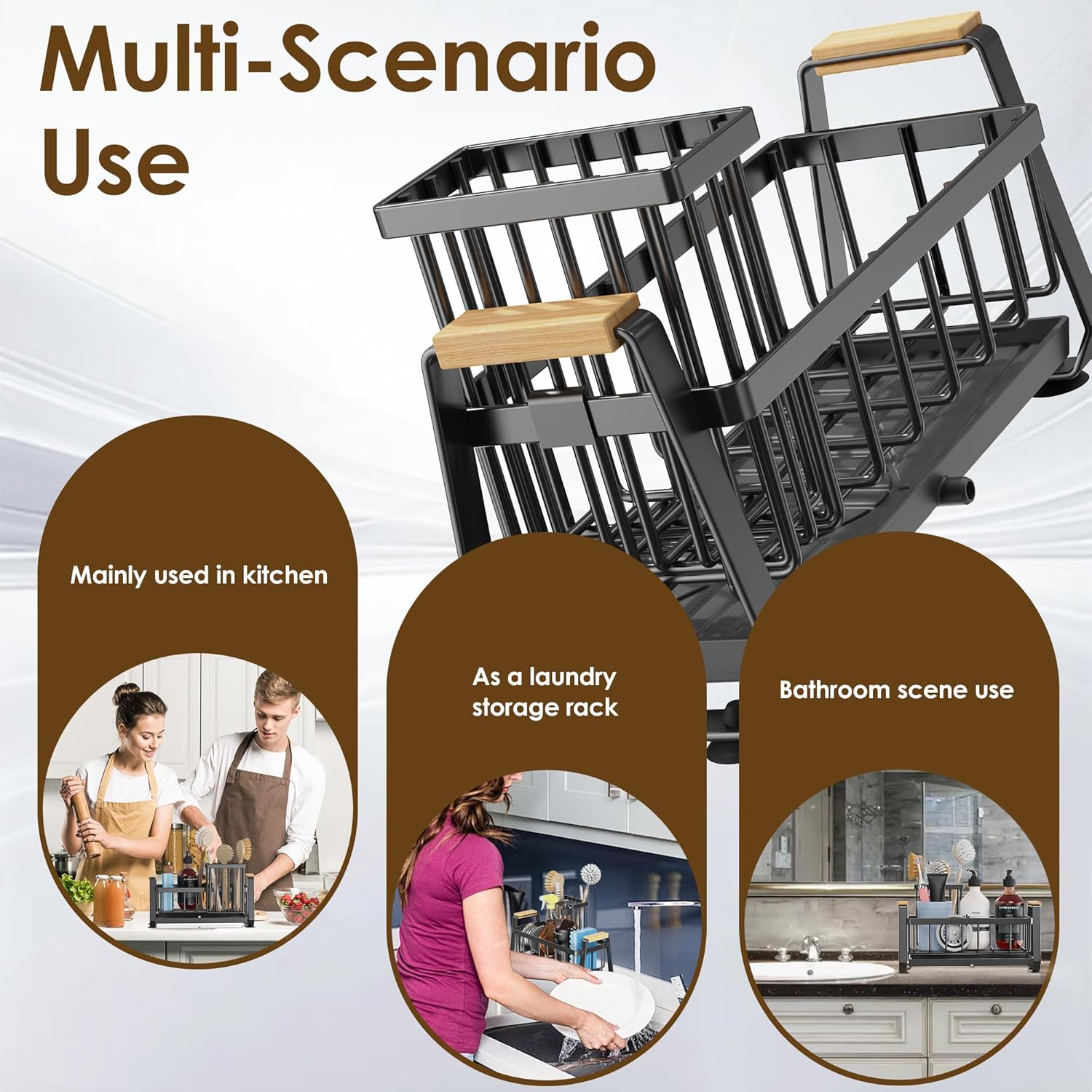 Multi-Scenario Use

Mainly used in kitchen

As a laundry storage rack

Bathroom scene use